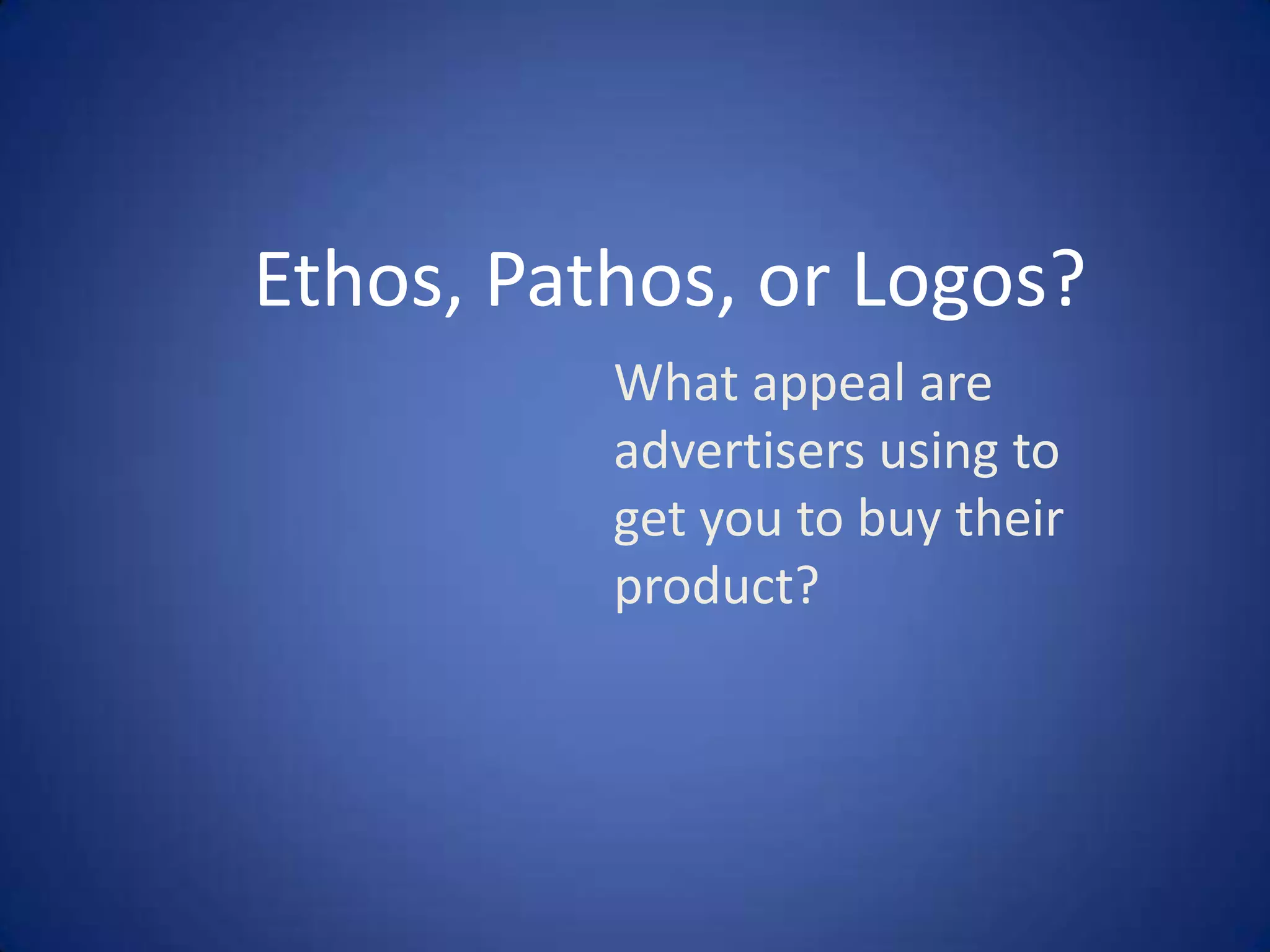 Ethos, Pathos, or Logos?

What appeal are advertisers using to get you to buy their product?